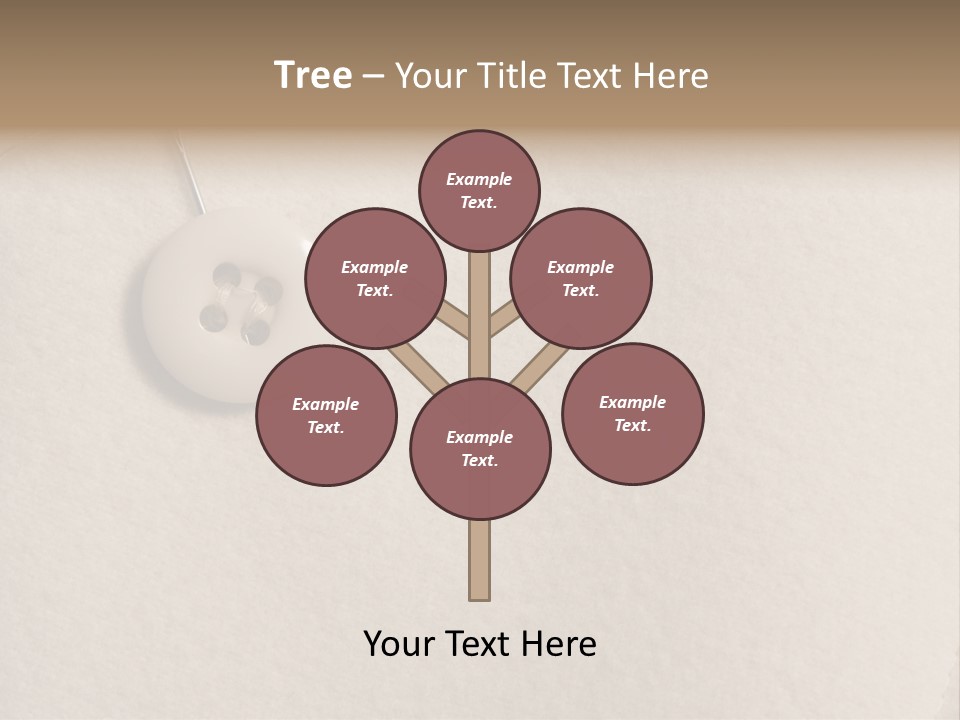 Tree – Your Title Text Here

Example Text.

Example Text.

Example Text.

Example Text.

Example Text.

Example Text.

Your Text Here